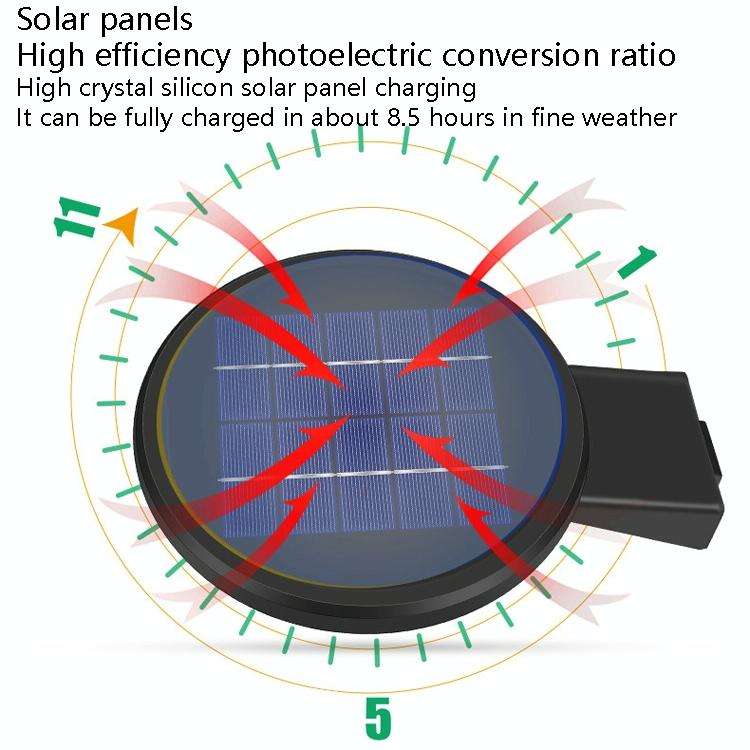 Solar panels
High efficiency photoelectric conversion ratio
High crystal silicon solar panel charging
It can be fully charged in about 8.5 hours in fine weather

11
1
5